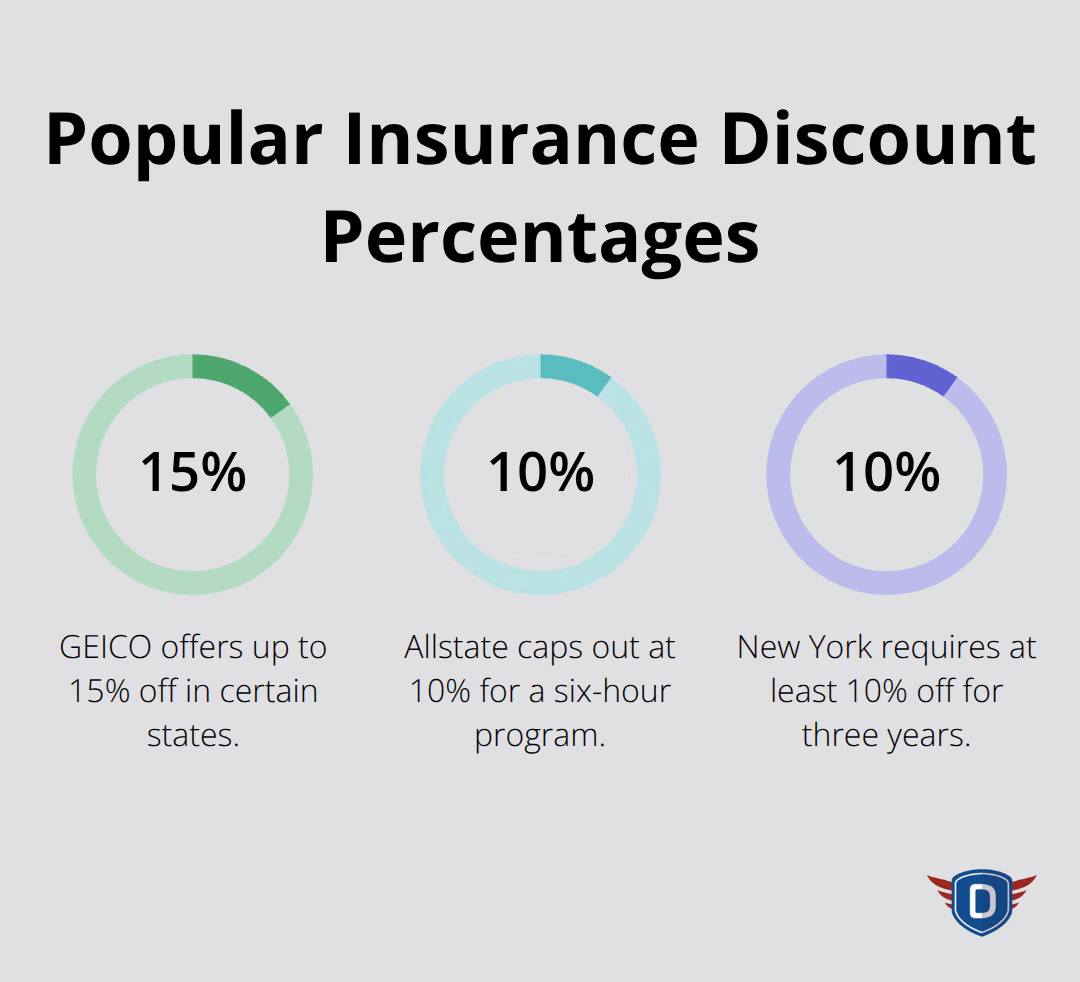 Popular Insurance Discount Percentages

15%

GEICO offers up to 15% off in certain states.

10%

Allstate caps out at 10% for a six-hour program.

10%

New York requires at least 10% off for three years.

D